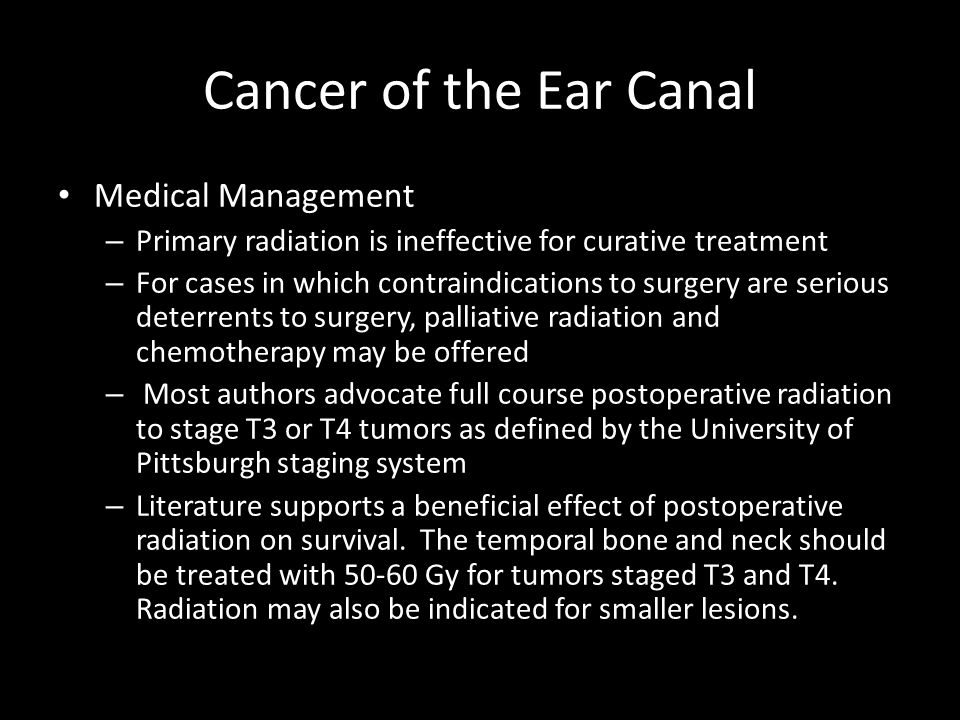 Cancer of the Ear Canal

• Medical Management
– Primary radiation is ineffective for curative treatment
– For cases in which contraindications to surgery are serious deterrents to surgery, palliative radiation and chemotherapy may be offered
– Most authors advocate full course postoperative radiation to stage T3 or T4 tumors as defined by the University of Pittsburgh staging system
– Literature supports a beneficial effect of postoperative radiation on survival. The temporal bone and neck should be treated with 50-60 Gy for tumors staged T3 and T4. Radiation may also be indicated for smaller lesions.